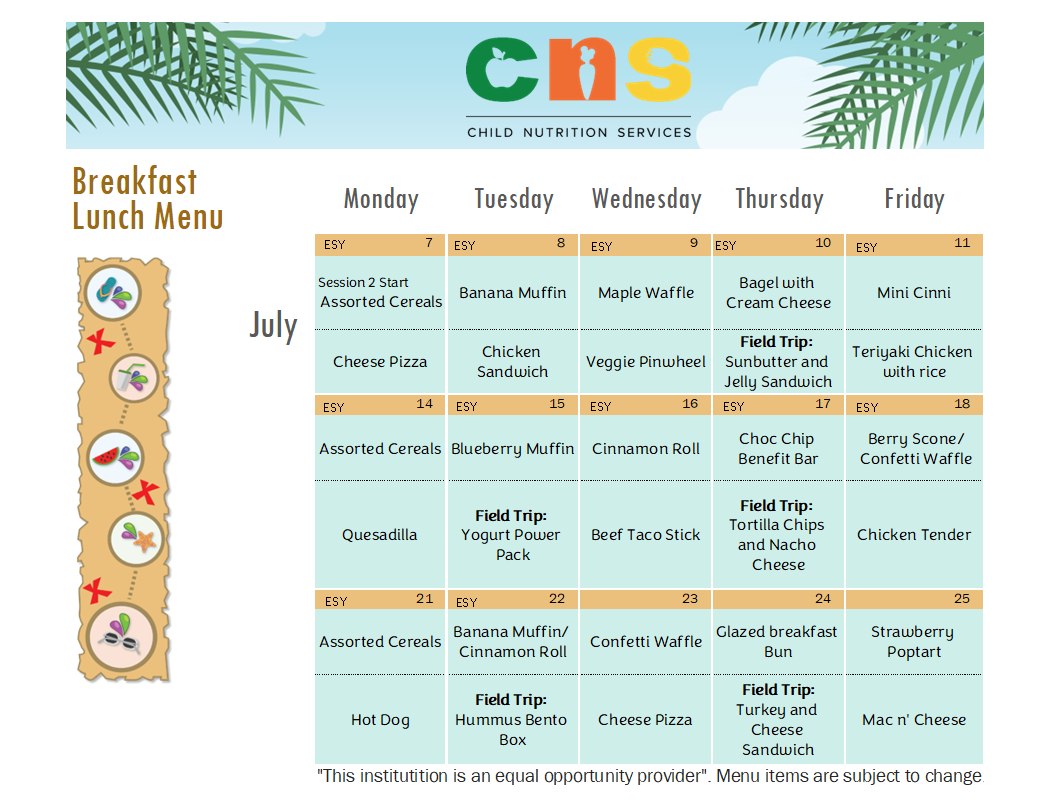 cns
CHILD NUTRITION SERVICES

Breakfast
Lunch Menu

July

| Monday | Tuesday | Wednesday | Thursday | Friday |
|---|---|---|---|---|
| ESY 7 | ESY 8 | ESY 9 | ESY 10 | ESY 11 |
| Session 2 Start Assorted Cereals | Banana Muffin | Maple Waffle | Bagel with Cream Cheese | Mini Cinni |
| Cheese Pizza | Chicken Sandwich | Veggie Pinwheel | **Field Trip:** Sunbutter and Jelly Sandwich | Teriyaki Chicken with rice |
| ESY 14 | ESY 15 | ESY 16 | ESY 17 | ESY 18 |
| Assorted Cereals | Blueberry Muffin | Cinnamon Roll | Choc Chip Benefit Bar | Berry Scone/ Confetti Waffle |
| Quesadilla | **Field Trip:** Yogurt Power Pack | Beef Taco Stick | **Field Trip:** Tortilla Chips and Nacho Cheese | Chicken Tender |
| ESY 21 | ESY 22 | 23 | 24 | 25 |
| Assorted Cereals | Banana Muffin/ Cinnamon Roll | Confetti Waffle | Glazed breakfast Bun | Strawberry Poptart |
| Hot Dog | **Field Trip:** Hummus Bento Box | Cheese Pizza | **Field Trip:** Turkey and Cheese Sandwich | Mac n' Cheese |

"This institutition is an equal opportunity provider". Menu items are subject to change.